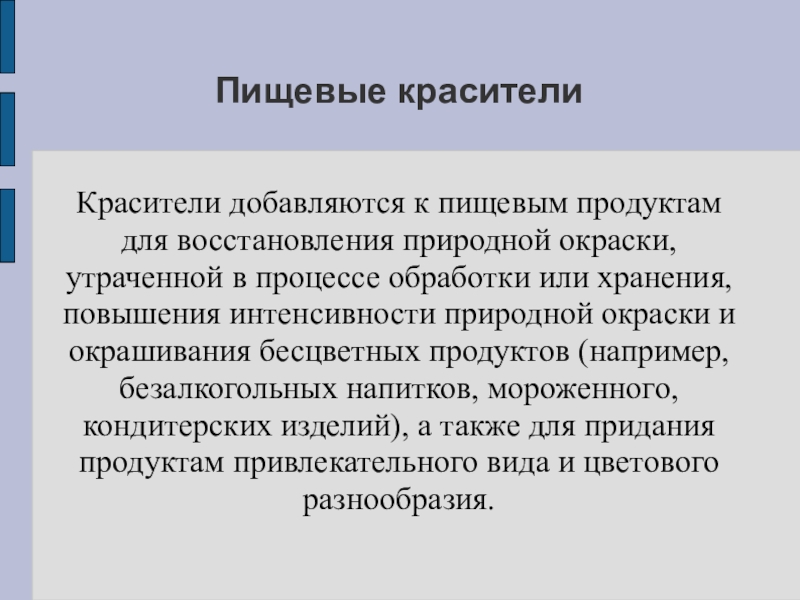 Пищевые красители

Красители добавляются к пищевым продуктам для восстановления природной окраски, утраченной в процессе обработки или хранения, повышения интенсивности природной окраски и окрашивания бесцветных продуктов (например, безалкогольных напитков, мороженного, кондитерских изделий), а также для придания продуктам привлекательного вида и цветового разнообразия.